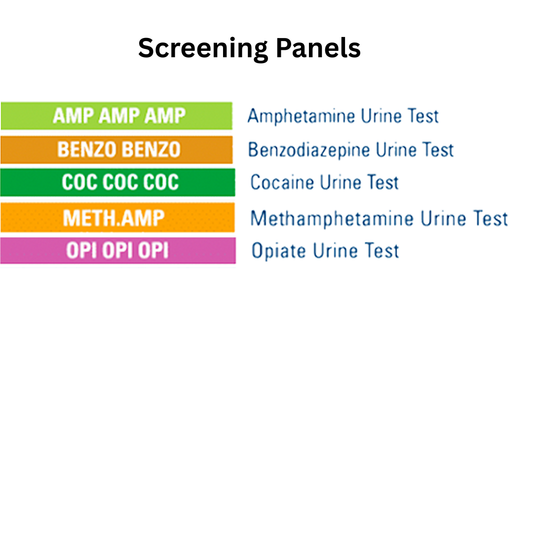 Screening Panels

AMP AMP AMP
Amphetamine Urine Test

BENZO BENZO
Benzodiazepine Urine Test

COC COC COC
Cocaine Urine Test

METH.AMP
Methamphetamine Urine Test

OPI OPI OPI
Opiate Urine Test